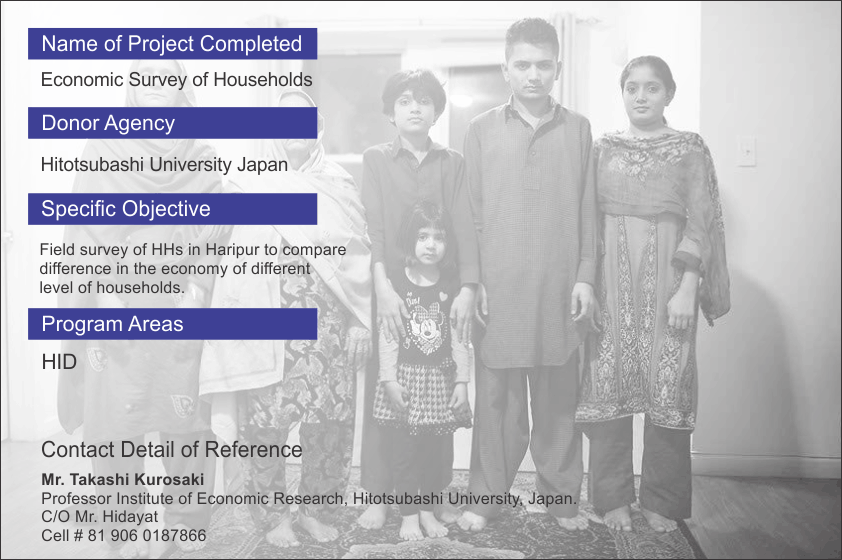 Name of Project Completed

Economic Survey of Households

Donor Agency

Hitotsubashi University Japan

Specific Objective

Field survey of HHs in Haripur to compare difference in the economy of different level of households.

Program Areas

HID

Contact Detail of Reference

Mr. Takashi Kurosaki
Professor Institute of Economic Research, Hitotsubashi University, Japan.
C/O Mr. Hidayat
Cell # 81 906 0187866